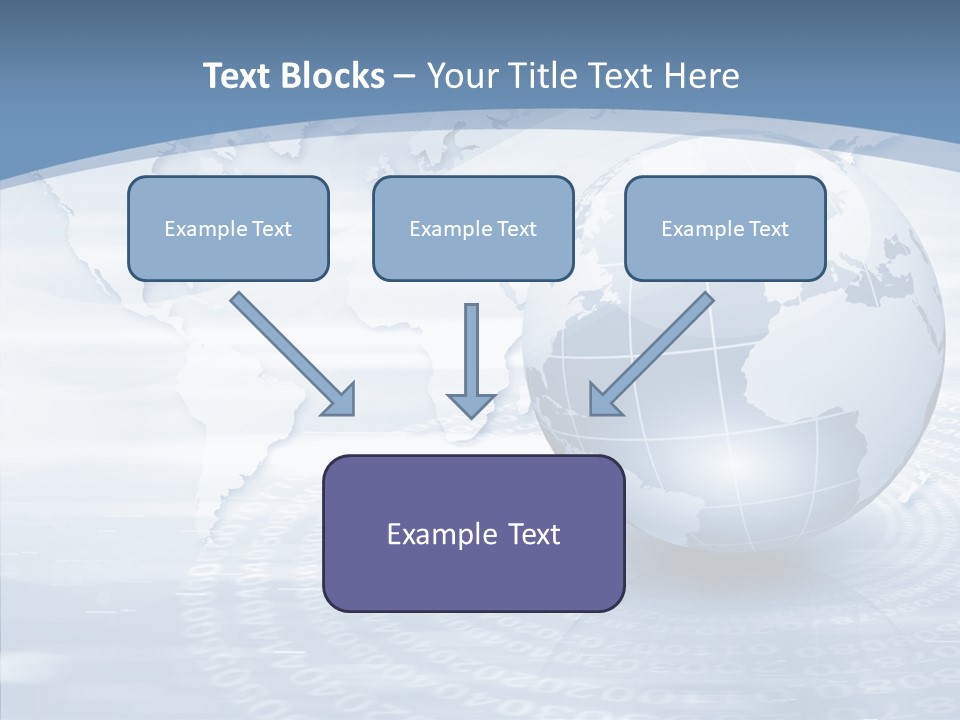 Text Blocks – Your Title Text Here

Example Text

Example Text

Example Text

Example Text